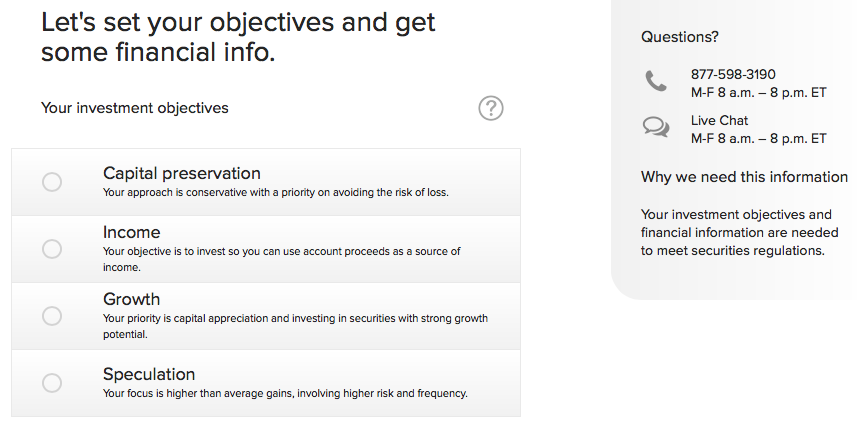 Let's set your objectives and get some financial info.

Your investment objectives

?

Capital preservation
Your approach is conservative with a priority on avoiding the risk of loss.

Income
Your objective is to invest so you can use account proceeds as a source of income.

Growth
Your priority is capital appreciation and investing in securities with strong growth potential.

Speculation
Your focus is higher than average gains, involving higher risk and frequency.

Questions?

877-598-3190
M-F 8 a.m. – 8 p.m. ET

Live Chat
M-F 8 a.m. – 8 p.m. ET

Why we need this information

Your investment objectives and financial information are needed to meet securities regulations.